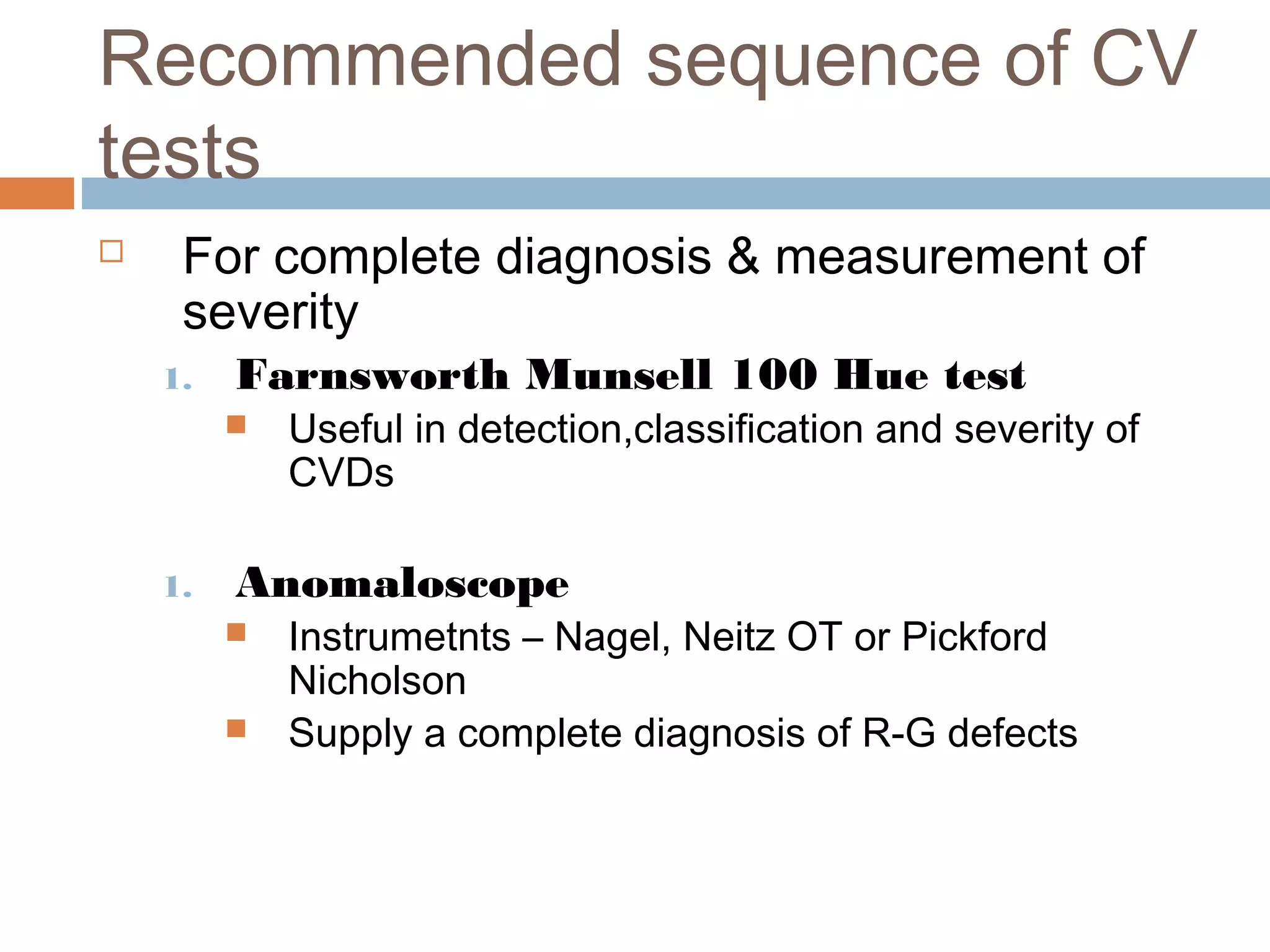 Recommended sequence of CV tests

For complete diagnosis & measurement of severity

1. Farnsworth Munsell 100 Hue test

Useful in detection,classification and severity of CVDs

1. Anomaloscope

Instrumetnts – Nagel, Neitz OT or Pickford Nicholson

Supply a complete diagnosis of R-G defects